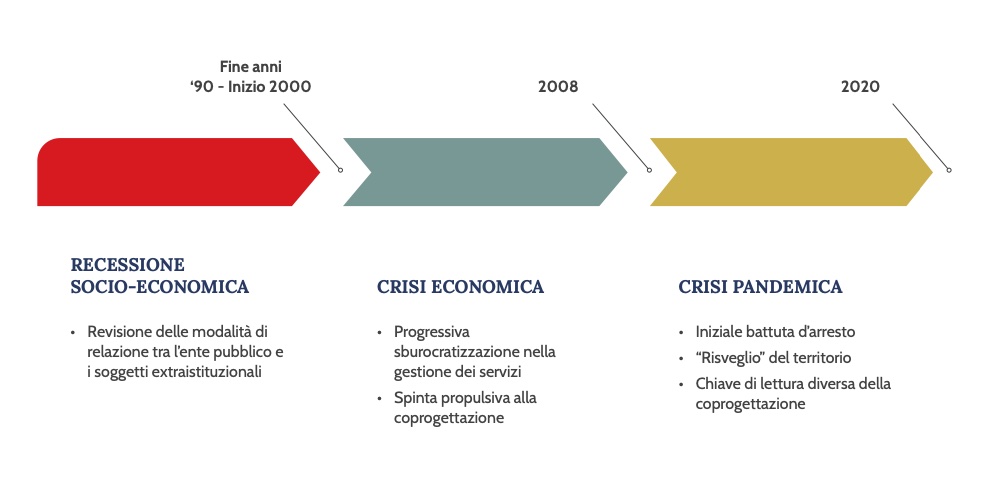 Fine anni
'90 - Inizio 2000

2008

2020

RECESSIONE
SOCIO-ECONOMICA

• Revisione delle modalità di relazione tra l'ente pubblico e i soggetti extraistituzionali

CRISI ECONOMICA

• Progressiva sburocratizzazione nella gestione dei servizi
• Spinta propulsiva alla coprogettazione

CRISI PANDEMICA

• Iniziale battuta d'arresto
• "Risveglio" del territorio
• Chiave di lettura diversa della coprogettazione